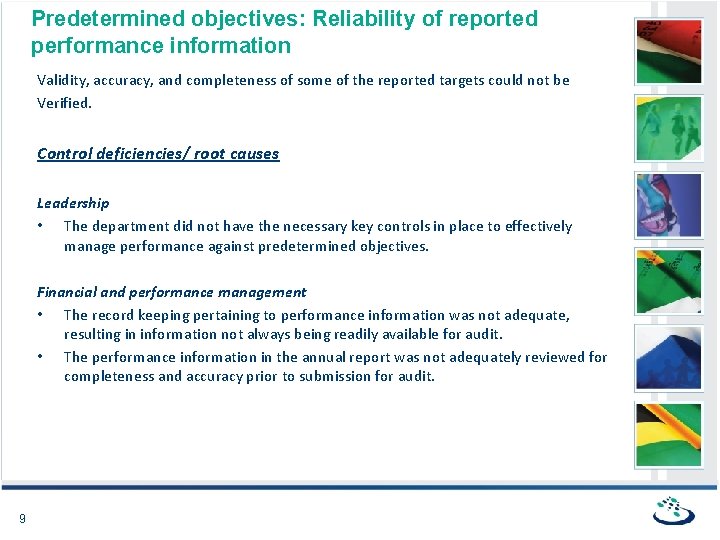 Predetermined objectives: Reliability of reported performance information

Validity, accuracy, and completeness of some of the reported targets could not be Verified.

Control deficiencies/ root causes

Leadership

• The department did not have the necessary key controls in place to effectively manage performance against predetermined objectives.

Financial and performance management

• The record keeping pertaining to performance information was not adequate, resulting in information not always being readily available for audit.

• The performance information in the annual report was not adequately reviewed for completeness and accuracy prior to submission for audit.

9